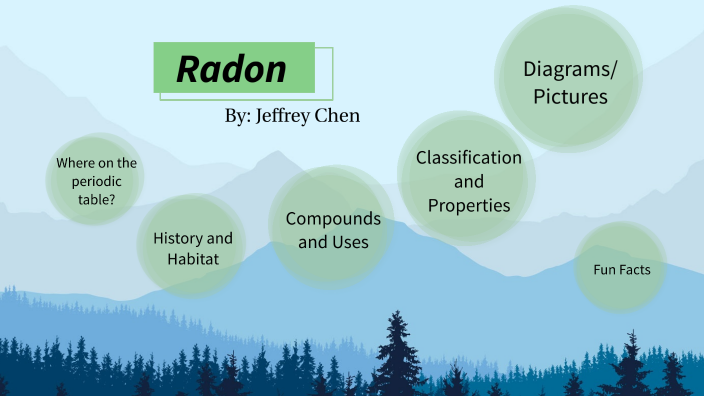 Radon

By: Jeffrey Chen

Where on the periodic table?

History and Habitat

Compounds and Uses

Classification and Properties

Diagrams/ Pictures

Fun Facts